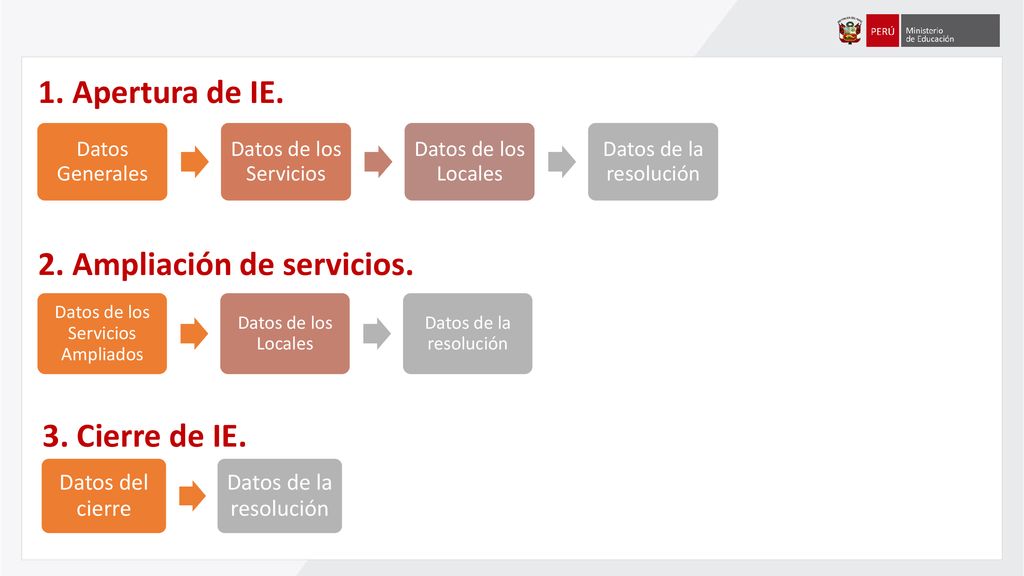 PERÚ Ministerio de Educación

1. Apertura de IE.

Datos Generales

Datos de los Servicios

Datos de los Locales

Datos de la resolución

2. Ampliación de servicios.

Datos de los Servicios Ampliados

Datos de los Locales

Datos de la resolución

3. Cierre de IE.

Datos del cierre

Datos de la resolución